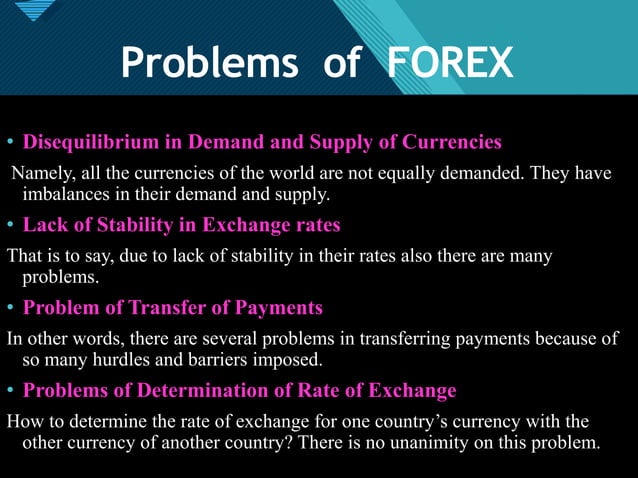 Problems of FOREX

• Disequilibrium in Demand and Supply of Currencies

Namely, all the currencies of the world are not equally demanded. They have imbalances in their demand and supply.

• Lack of Stability in Exchange rates

That is to say, due to lack of stability in their rates also there are many problems.

• Problem of Transfer of Payments

In other words, there are several problems in transferring payments because of so many hurdles and barriers imposed.

• Problems of Determination of Rate of Exchange

How to determine the rate of exchange for one country's currency with the other currency of another country? There is no unanimity on this problem.